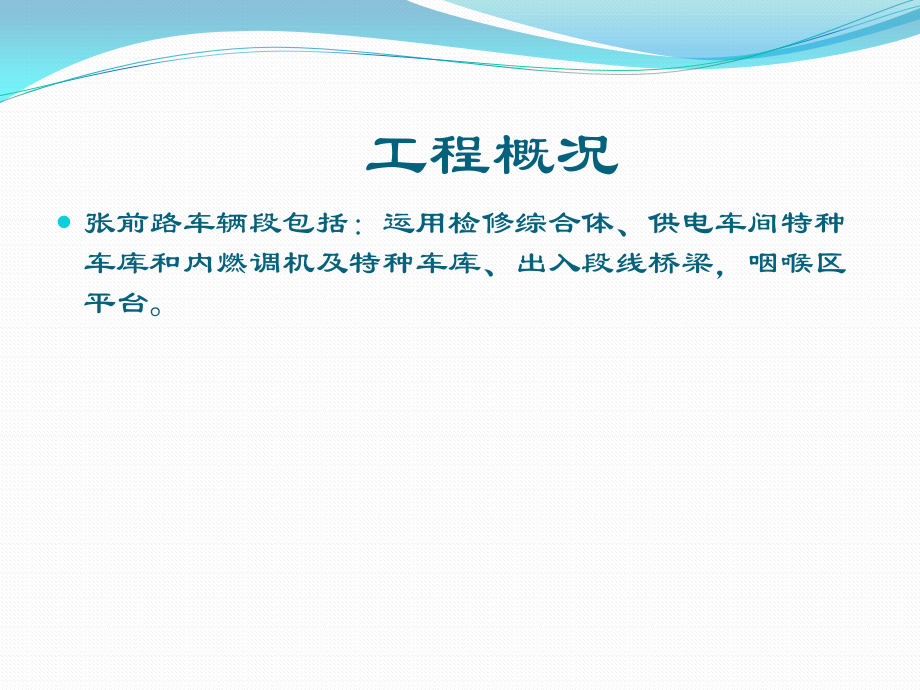 工程概况

张前路车辆段包括：运用检修综合体、供电车间特种车库和内燃调机及特种车库、出入段线桥梁，咽喉区平台。